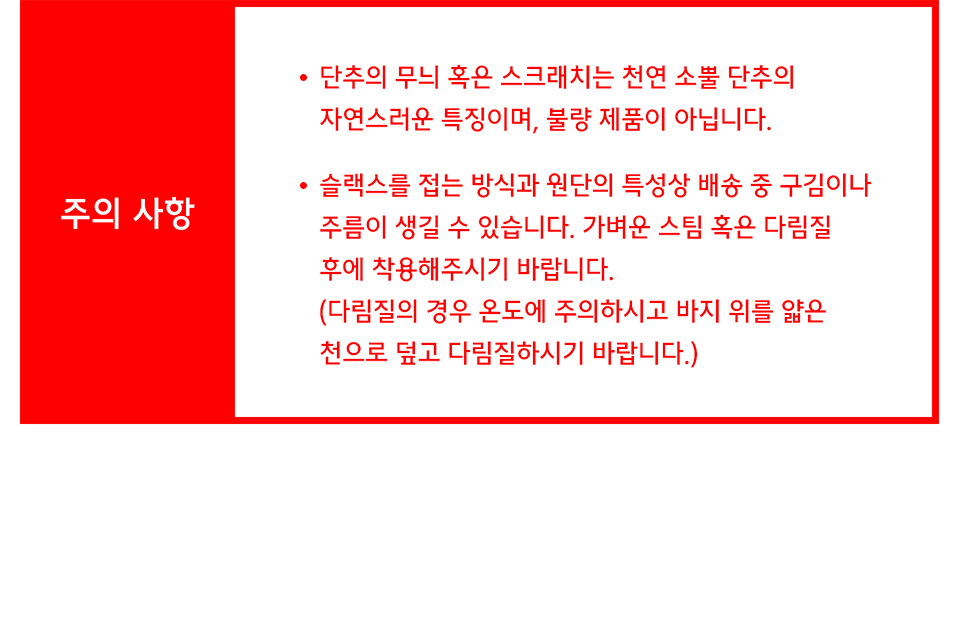 주의 사항

• 단추의 무늬 혹은 스크래치는 천연 소뿔 단추의 자연스러운 특징이며, 불량 제품이 아닙니다.

• 슬랙스를 접는 방식과 원단의 특성상 배송 중 구김이나 주름이 생길 수 있습니다. 가벼운 스팀 혹은 다림질 후에 착용해주시기 바랍니다. (다림질의 경우 온도에 주의하시고 바지 위를 얇은 천으로 덮고 다림질하시기 바랍니다.)